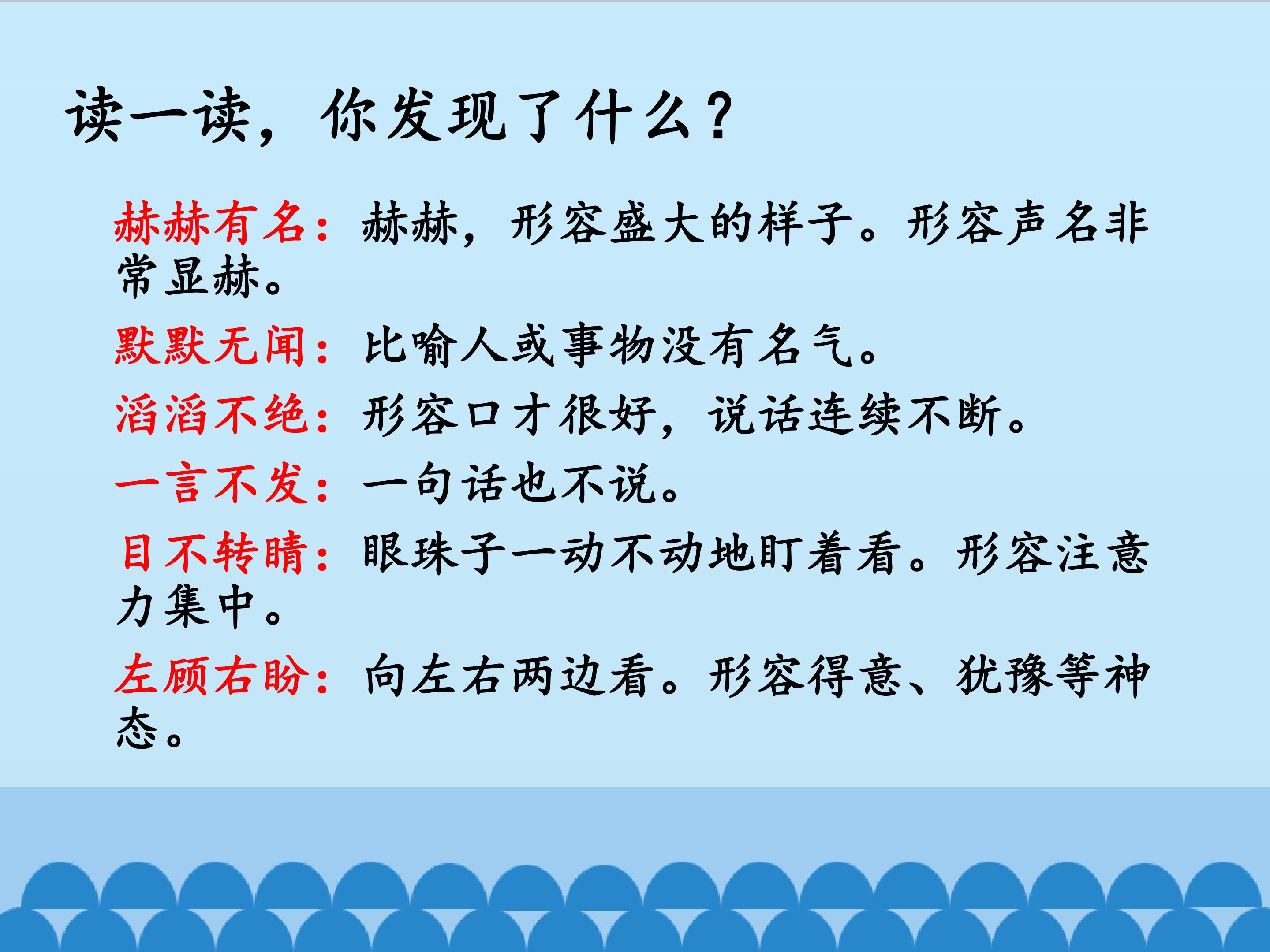 读一读，你发现了什么？

赫赫有名：赫赫，形容盛大的样子。形容声名非常显赫。

默默无闻：比喻人或事物没有名气。

滔滔不绝：形容口才很好，说话连续不断。

一言不发：一句话也不说。

目不转睛：眼珠子一动不动地盯着看。形容注意力集中。

左顾右盼：向左右两边看。形容得意、犹豫等神态。